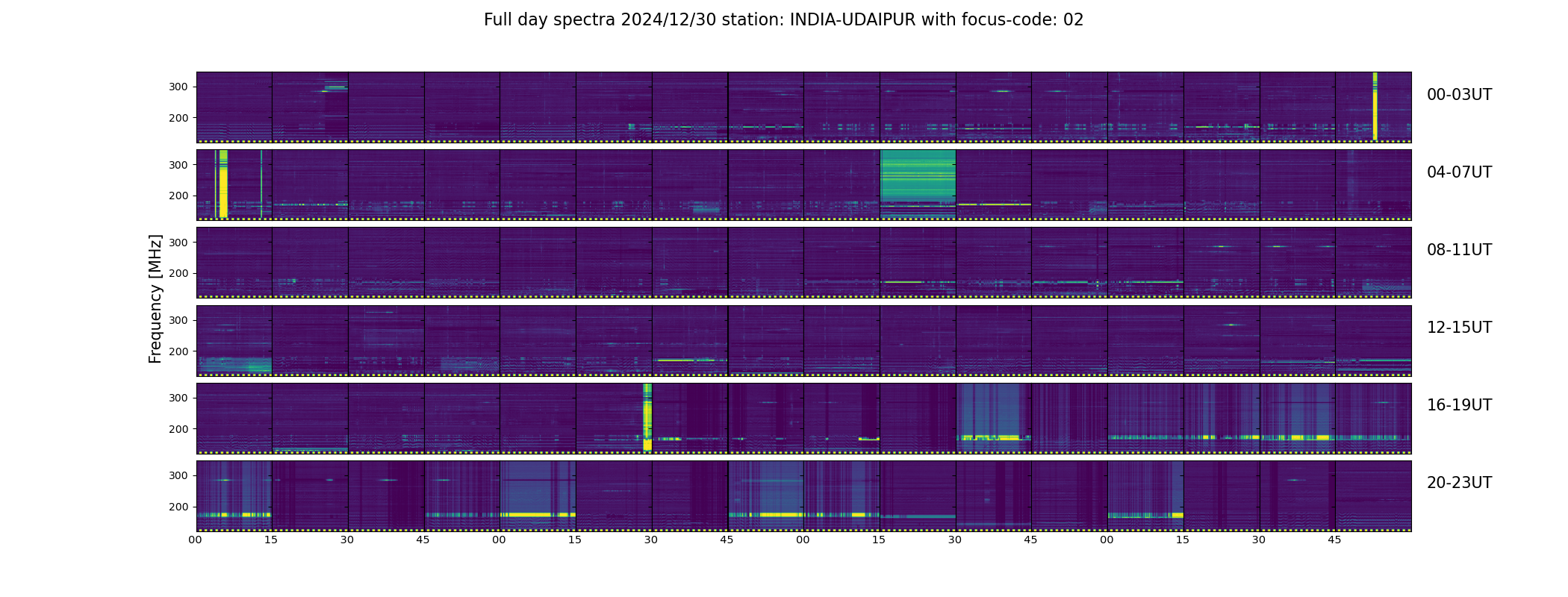 Full day spectra 2024/12/30 station: INDIA-UDAIPUR with focus-code: 02

Frequency [MHz]

300
200
00-03UT

300
200
04-07UT

300
200
08-11UT

300
200
12-15UT

300
200
16-19UT

300
200
20-23UT

00 15 30 45 00 15 30 45 00 15 30 45 00 15 30 45